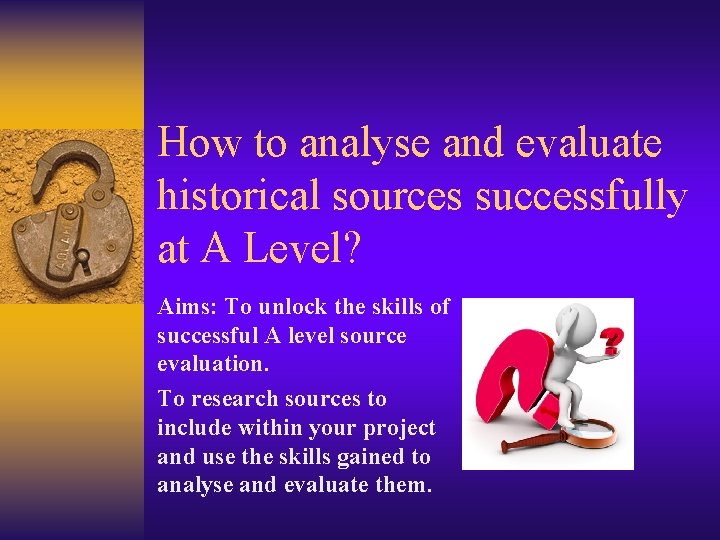 How to analyse and evaluate historical sources successfully at A Level?

Aims: To unlock the skills of successful A level source evaluation.

To research sources to include within your project and use the skills gained to analyse and evaluate them.